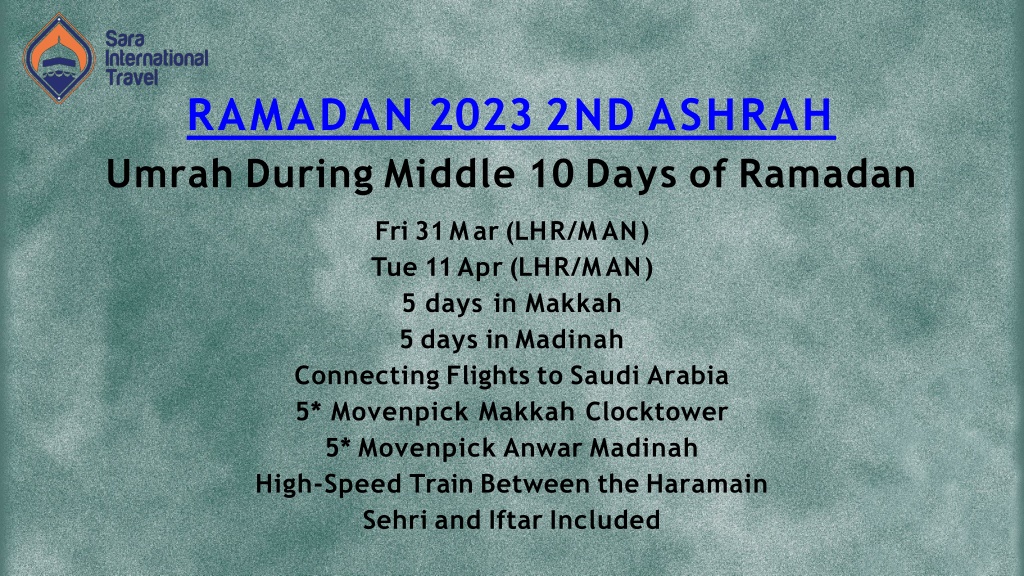 Sara International Travel

RAMADAN 2023 2ND ASHRAH

Umrah During Middle 10 Days of Ramadan

Fri 31 Mar (LHR/MAN)
Tue 11 Apr (LHR/MAN)
5 days in Makkah
5 days in Madinah
Connecting Flights to Saudi Arabia
5* Movenpick Makkah Clocktower
5* Movenpick Anwar Madinah
High-Speed Train Between the Haramain
Sehri and Iftar Included